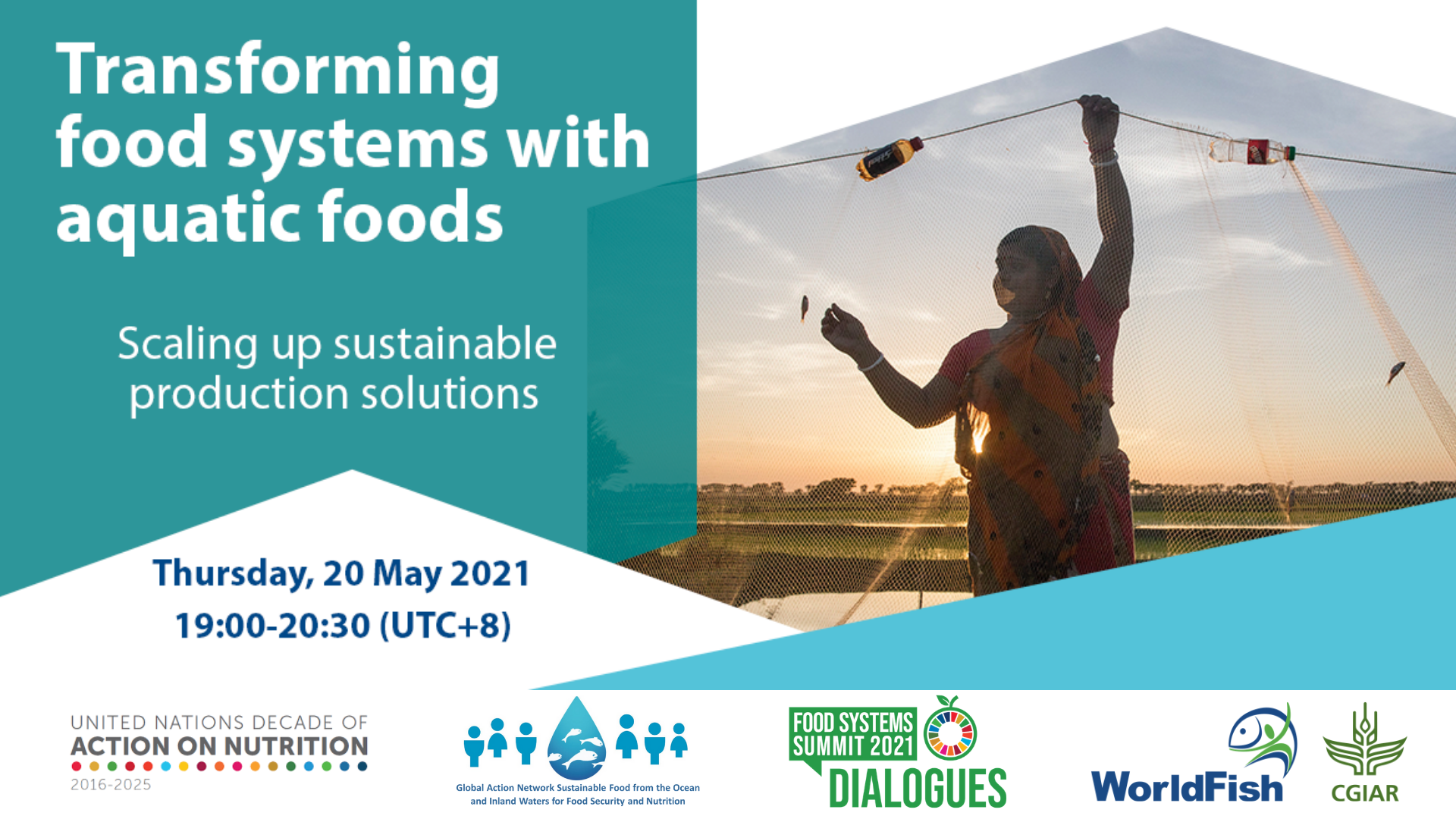 Transforming food systems with aquatic foods

Scaling up sustainable production solutions

Thursday, 20 May 2021
19:00-20:30 (UTC+8)

UNITED NATIONS DECADE OF
ACTION ON NUTRITION
2016-2025

Global Action Network Sustainable Food from the Ocean and Inland Waters for Food Security and Nutrition

FOOD SYSTEMS SUMMIT 2021
DIALOGUES

WorldFish

CGIAR